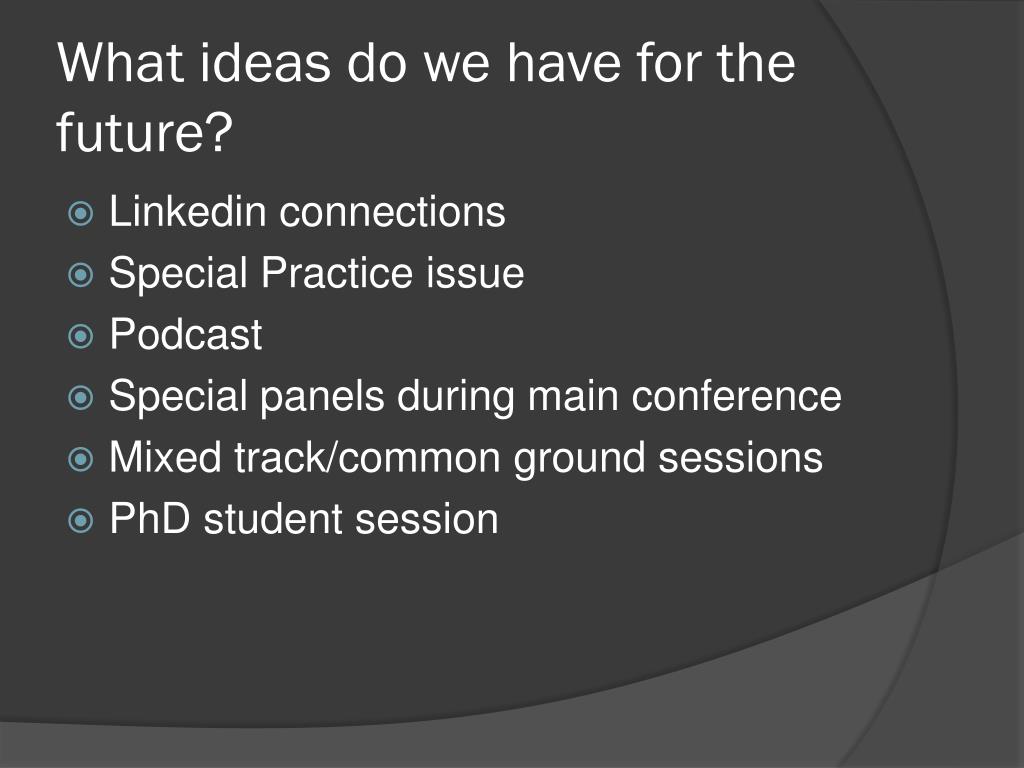 What ideas do we have for the future?

Linkedin connections
Special Practice issue
Podcast
Special panels during main conference
Mixed track/common ground sessions
PhD student session